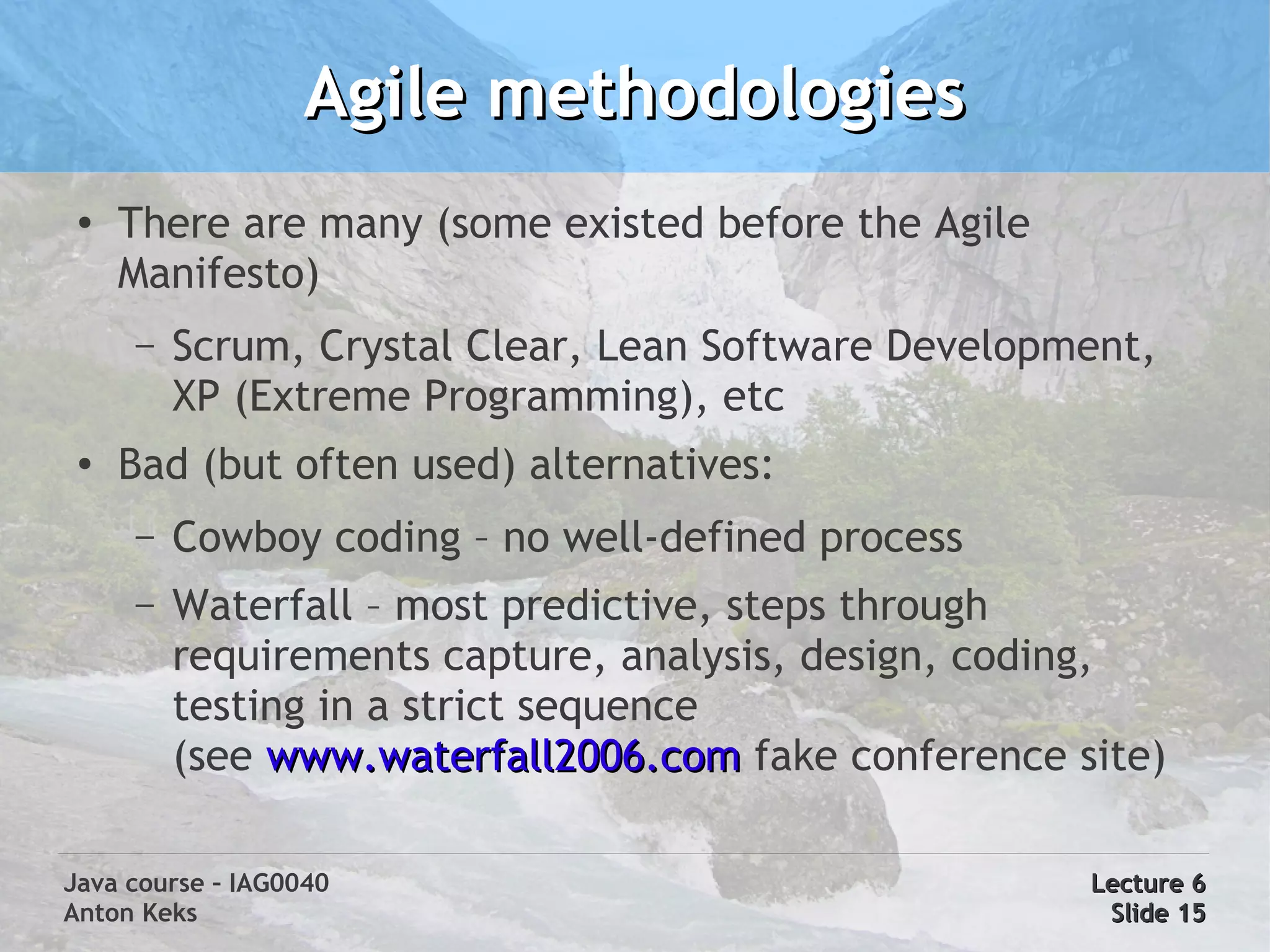 Agile methodologies

• There are many (some existed before the Agile Manifesto)

– Scrum, Crystal Clear, Lean Software Development, XP (Extreme Programming), etc

• Bad (but often used) alternatives:

– Cowboy coding – no well-defined process

– Waterfall – most predictive, steps through requirements capture, analysis, design, coding, testing in a strict sequence (see www.waterfall2006.com fake conference site)

Java course – IAG0040
Anton Keks

Lecture 6
Slide 15